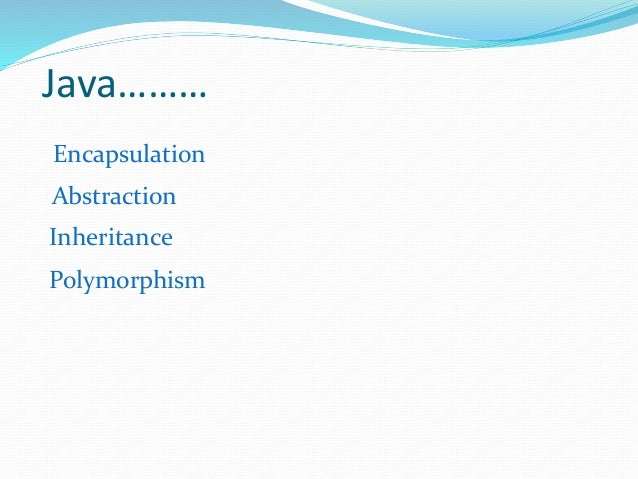 Java………

Encapsulation

Abstraction

Inheritance

Polymorphism